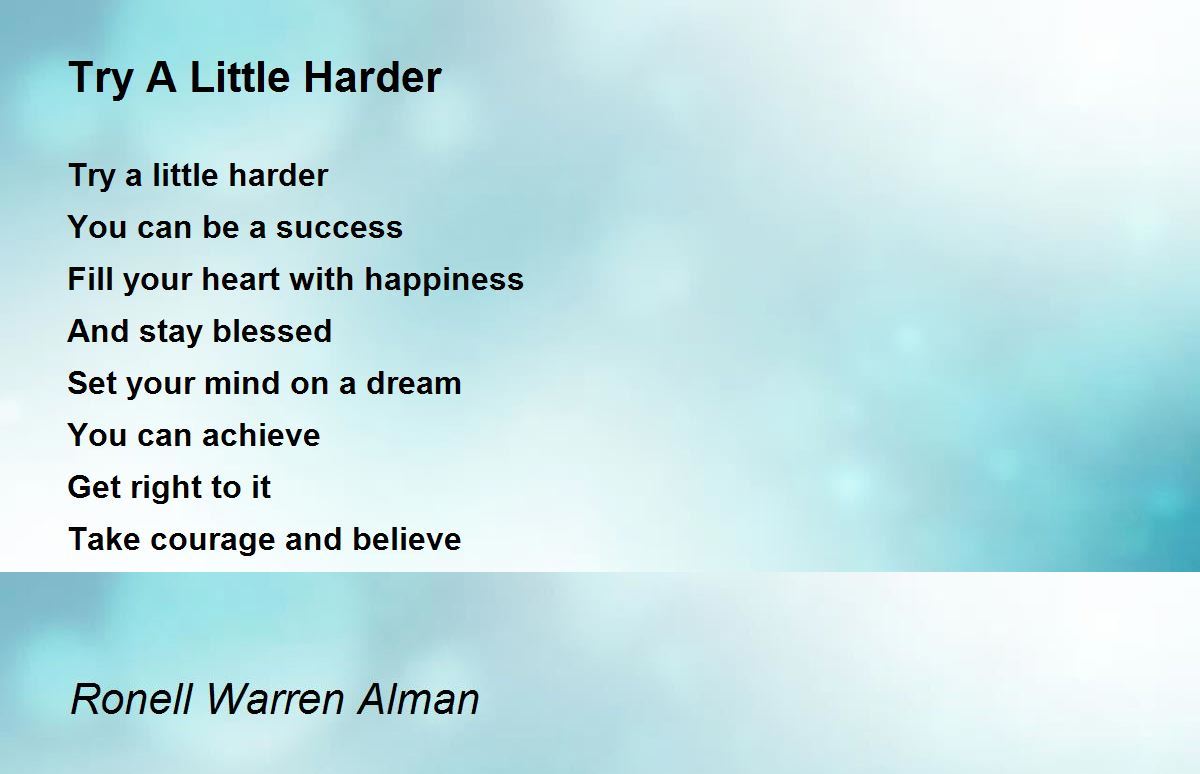 Try A Little Harder

Try a little harder
You can be a success
Fill your heart with happiness
And stay blessed
Set your mind on a dream
You can achieve
Get right to it
Take courage and believe

Ronell Warren Alman